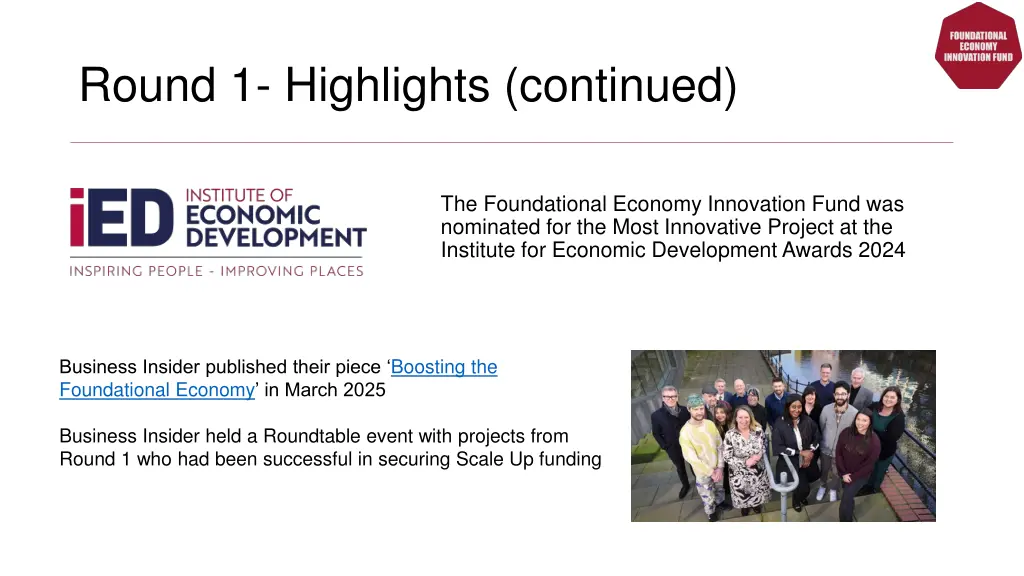 FOUNDATIONAL ECONOMY INNOVATION FUND

Round 1- Highlights (continued)

iED INSTITUTE OF ECONOMIC DEVELOPMENT
INSPIRING PEOPLE - IMPROVING PLACES

The Foundational Economy Innovation Fund was nominated for the Most Innovative Project at the Institute for Economic Development Awards 2024

Business Insider published their piece ‘Boosting the Foundational Economy’ in March 2025

Business Insider held a Roundtable event with projects from Round 1 who had been successful in securing Scale Up funding